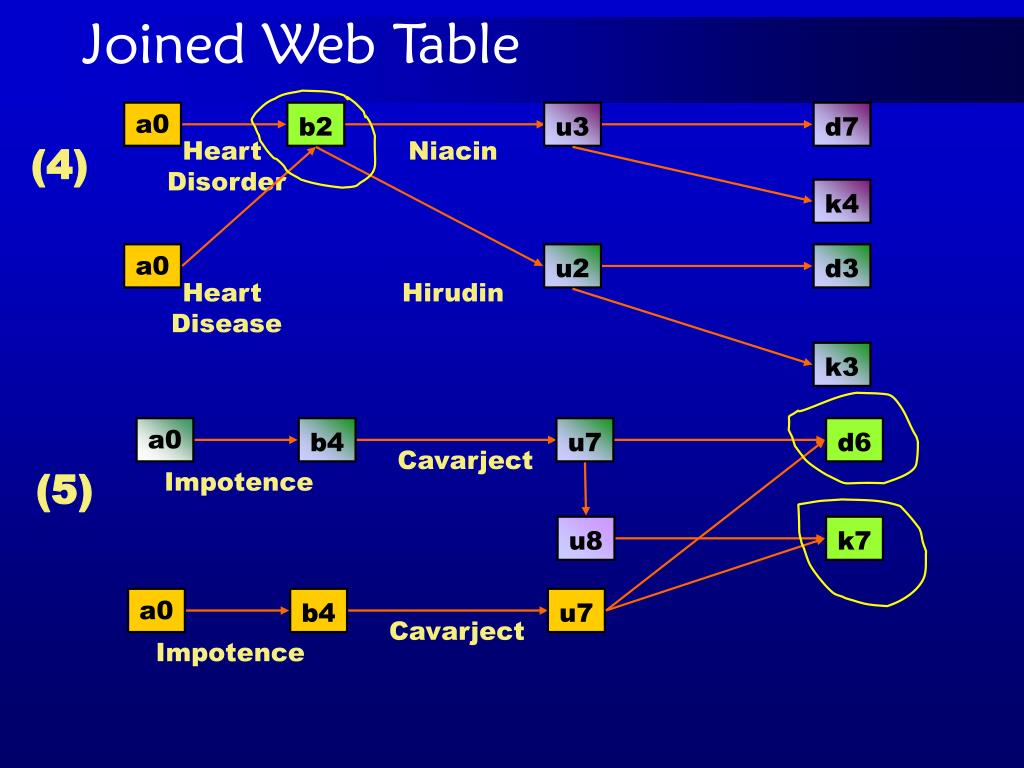 Joined Web Table

(4)

a0 Heart Disorder

b2

Niacin

u3

d7

k4

a0 Heart Disease

Hirudin

u2

d3

k3

(5)

a0 Impotence

b4

Cavarject

u7

d6

u8

k7

a0 Impotence

b4

Cavarject

u7